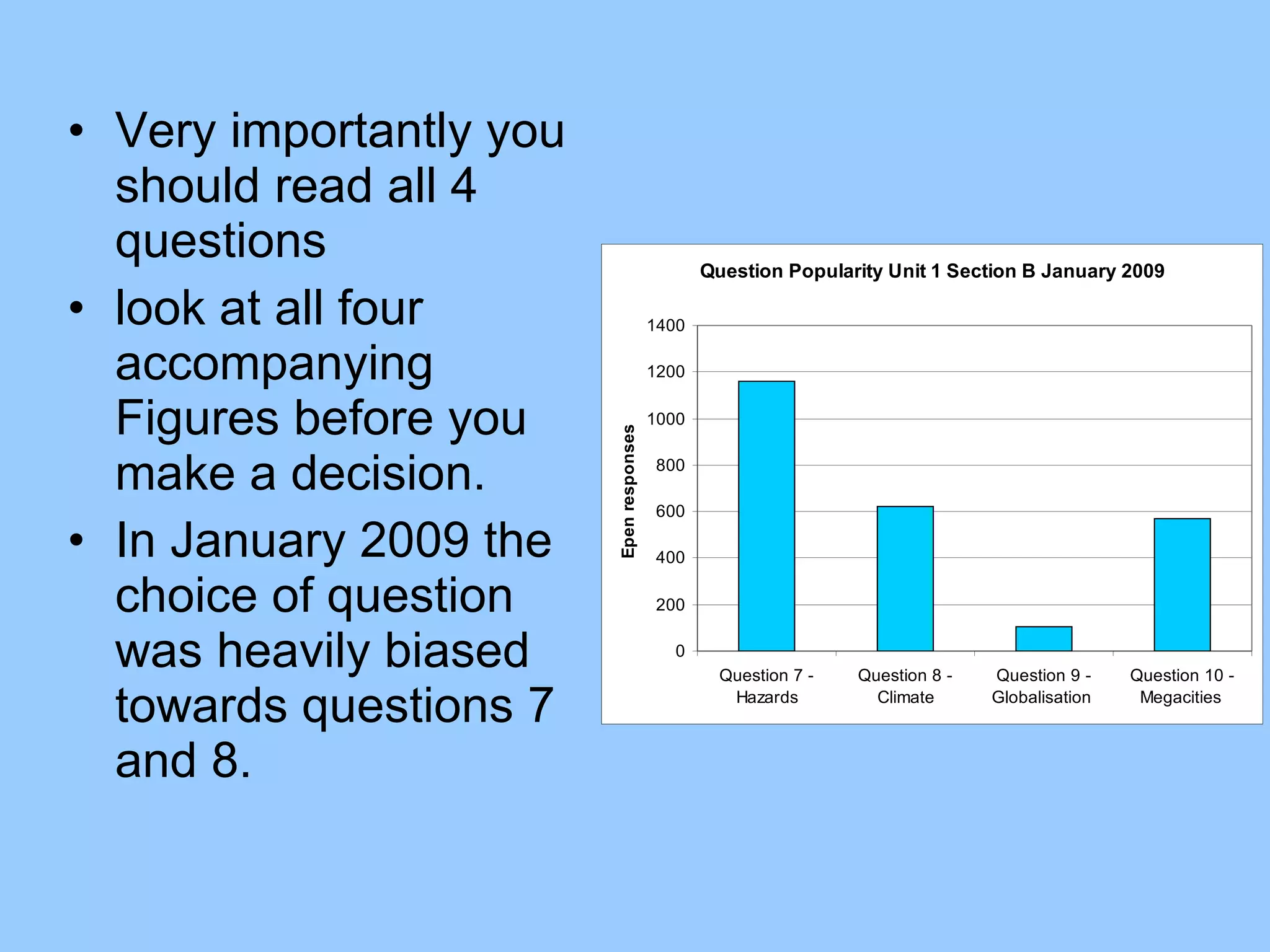 • Very importantly you should read all 4 questions
• look at all four accompanying Figures before you make a decision.
• In January 2009 the choice of question was heavily biased towards questions 7 and 8.

Question Popularity Unit 1 Section B January 2009

Epen responses

1400
1200
1000
800
600
400
200
0

Question 7 - Hazards
Question 8 - Climate
Question 9 - Globalisation
Question 10 - Megacities